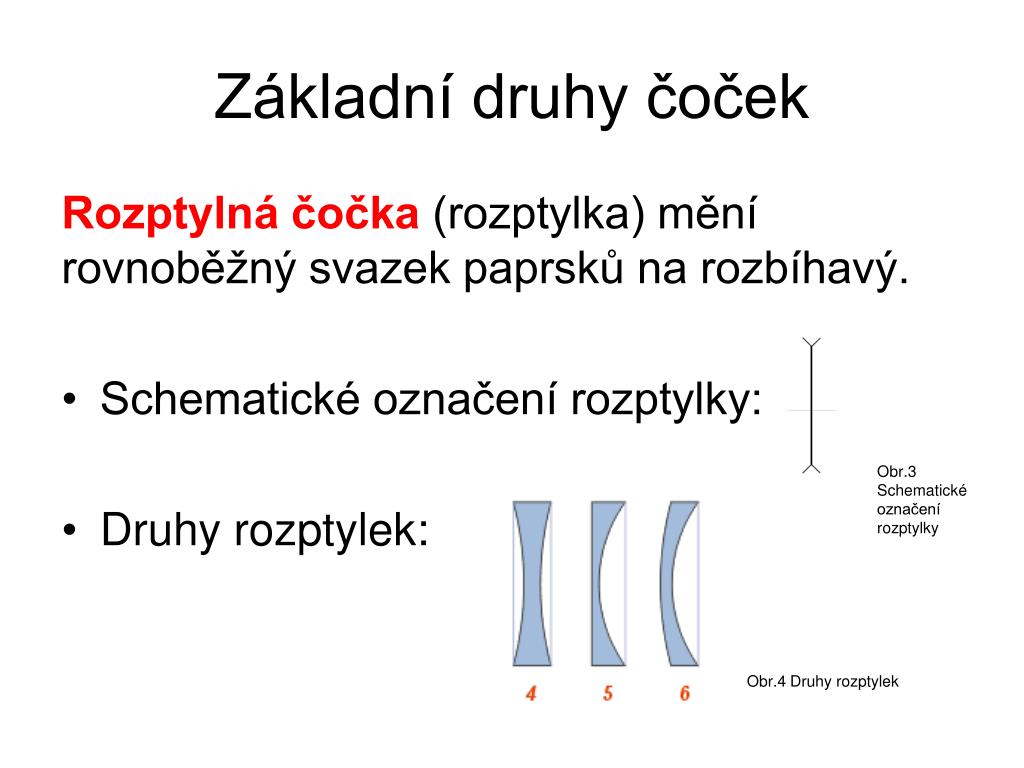 Základní druhy čoček

Rozptylná čočka (rozptylka) mění rovnoběžný svazek paprsků na rozbíhavý.

• Schematické označení rozptylky:

Obr.3 Schematické označení rozptylky

• Druhy rozptylek:

4 5 6

Obr.4 Druhy rozptylek